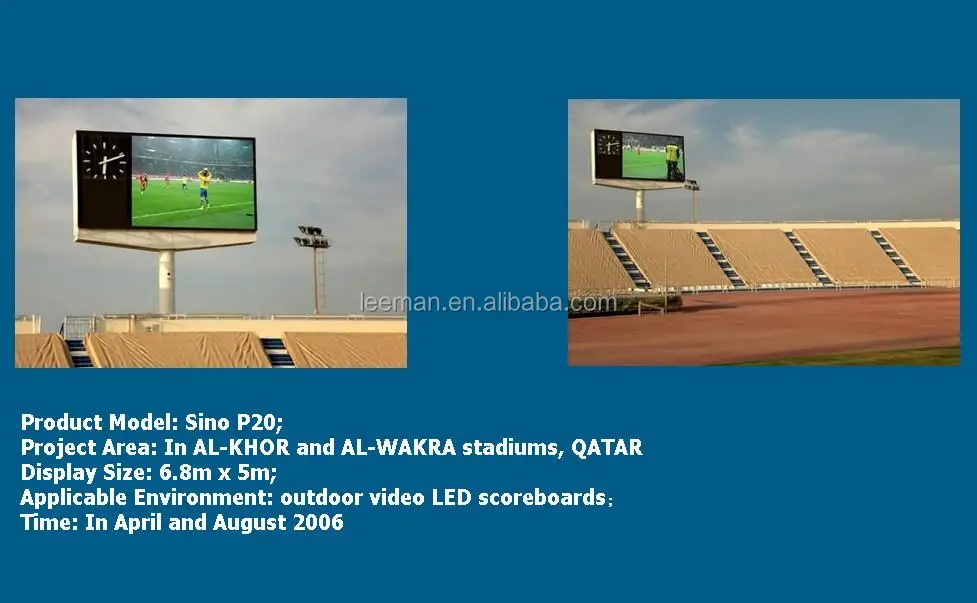 Product Model: Sino P20;
Project Area: In AL-KHOR and AL-WAKRA stadiums, QATAR
Display Size: 6.8m x 5m;
Applicable Environment: outdoor video LED scoreboards;
Time: In April and August 2006

leeman.en.alibaba.com